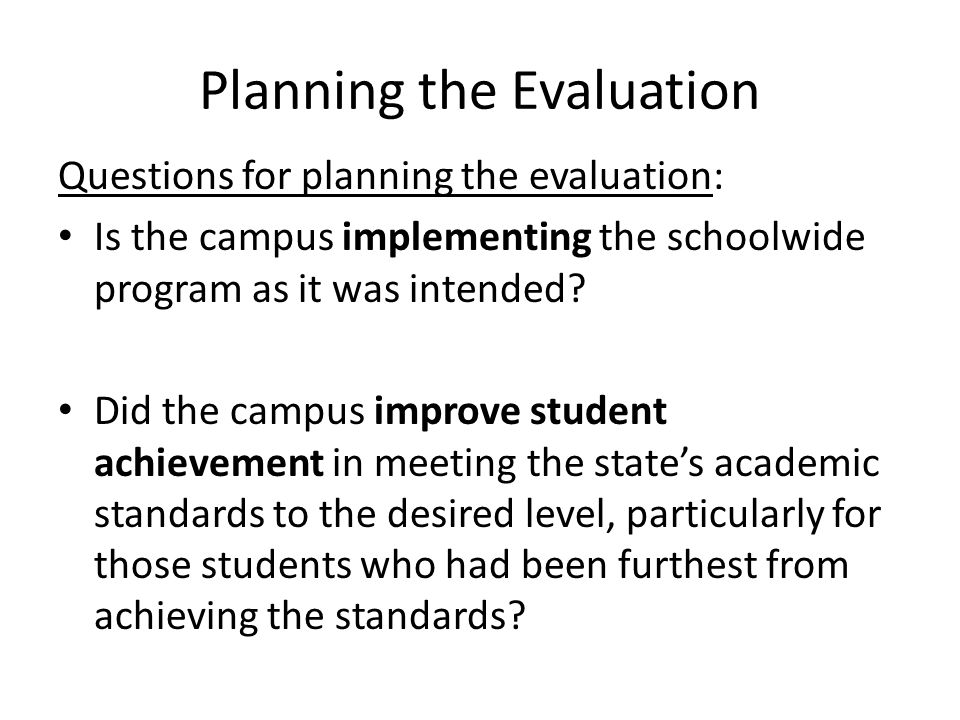 Planning the Evaluation

Questions for planning the evaluation:

• Is the campus implementing the schoolwide program as it was intended?

• Did the campus improve student achievement in meeting the state's academic standards to the desired level, particularly for those students who had been furthest from achieving the standards?